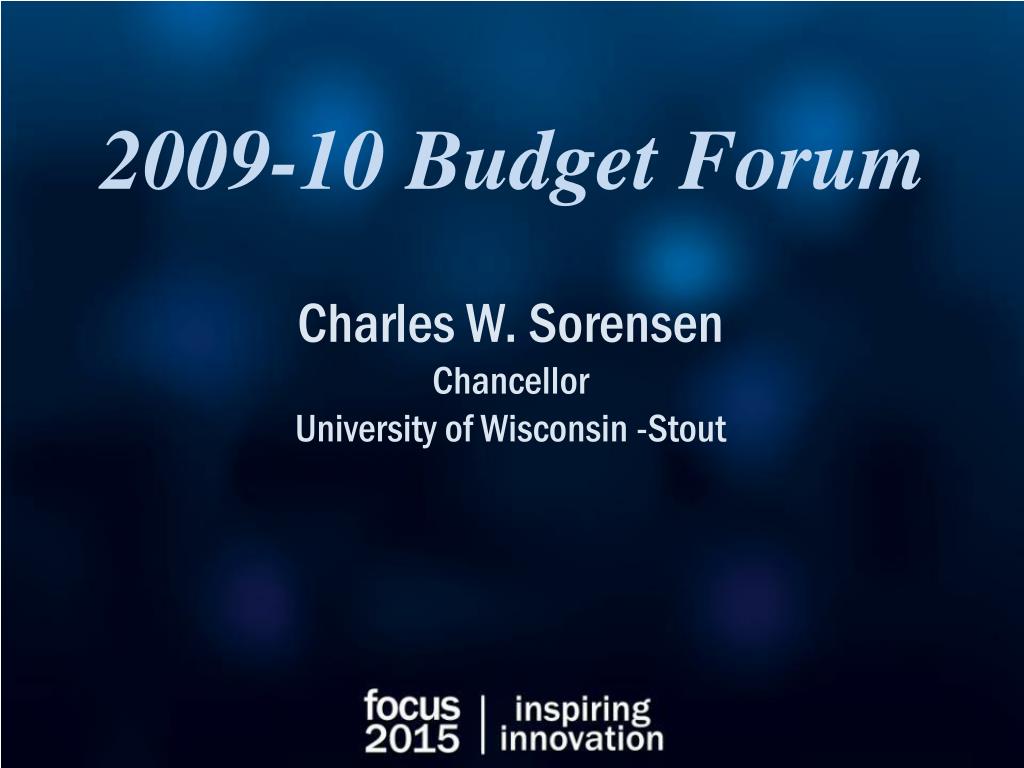 2009-10 Budget Forum

Charles W. Sorensen
Chancellor
University of Wisconsin -Stout

focus 2015 | inspiring innovation